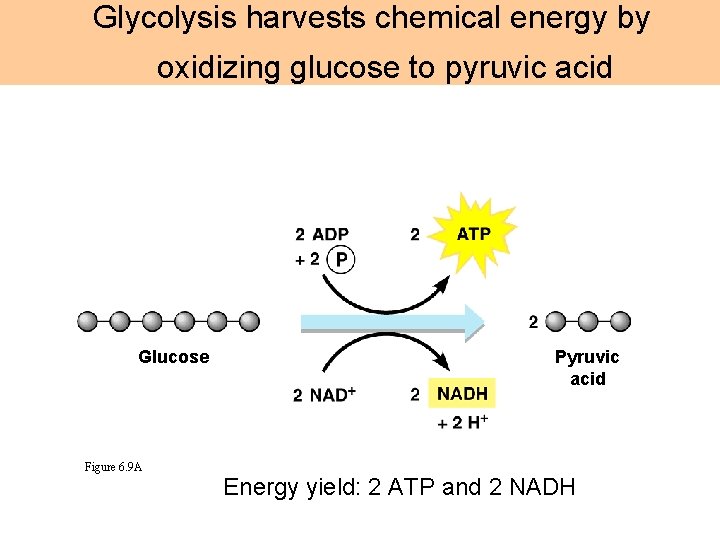 Glycolysis harvests chemical energy by oxidizing glucose to pyruvic acid

2 ADP
+ 2 P

2 ATP

Glucose

2

Pyruvic acid

2 $NAD^+$

2 NADH
+ 2 $H^+$

Figure 6.9A

Energy yield: 2 ATP and 2 NADH